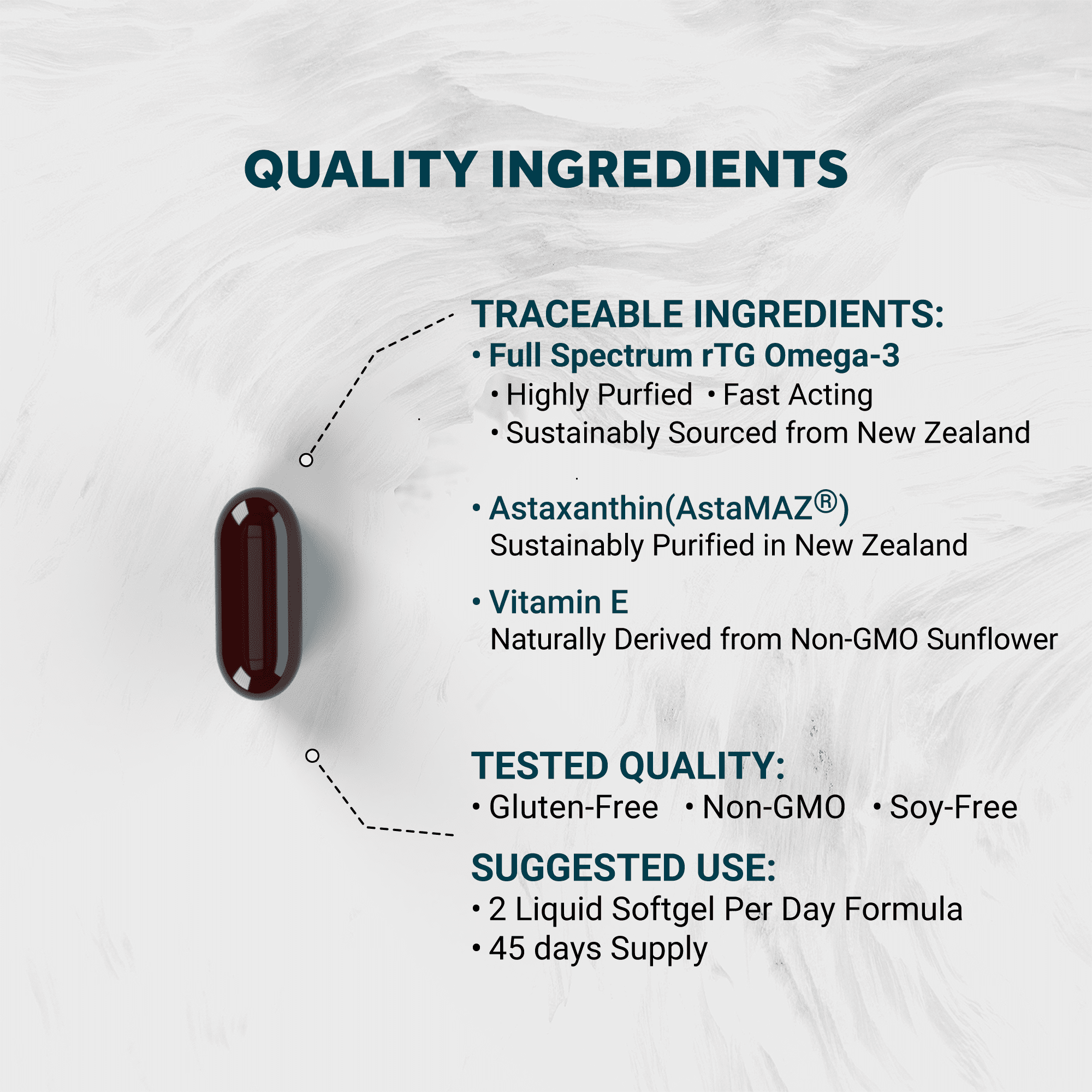 QUALITY INGREDIENTS

TRACEABLE INGREDIENTS:
• Full Spectrum rTG Omega-3
• Highly Purfied • Fast Acting
• Sustainably Sourced from New Zealand

• Astaxanthin(AstaMAZ®)
Sustainably Purified in New Zealand

• Vitamin E
Naturally Derived from Non-GMO Sunflower

TESTED QUALITY:
• Gluten-Free • Non-GMO • Soy-Free

SUGGESTED USE:
• 2 Liquid Softgel Per Day Formula
• 45 days Supply